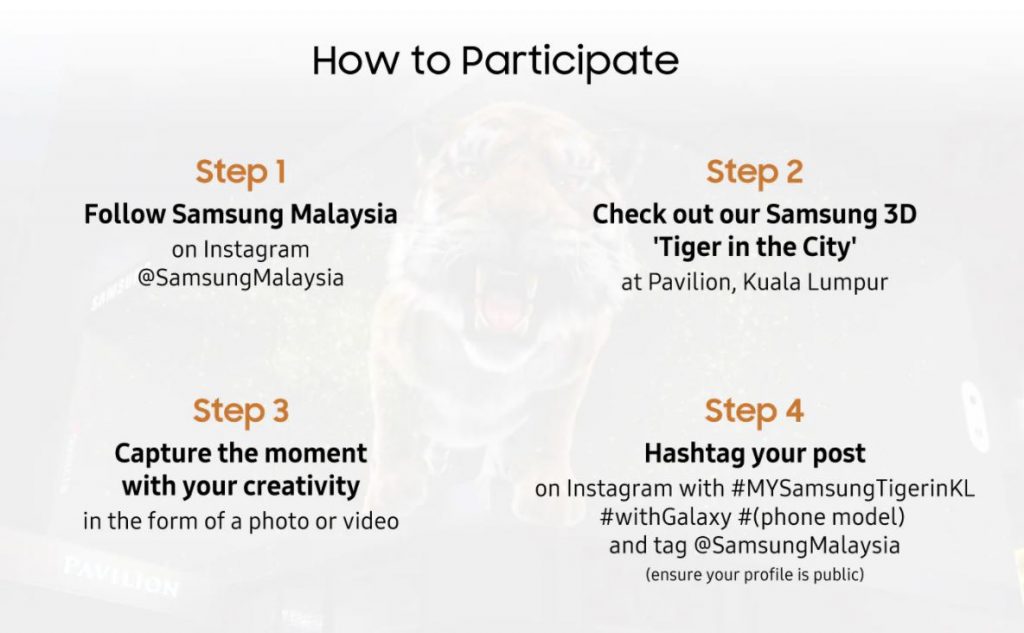 How to Participate

Step 1
Follow Samsung Malaysia
on Instagram
@SamsungMalaysia

Step 2
Check out our Samsung 3D
'Tiger in the City'
at Pavilion, Kuala Lumpur

Step 3
Capture the moment
with your creativity
in the form of a photo or video

Step 4
Hashtag your post
on Instagram with #MYSamsungTigerinKL
#withGalaxy #(phone model)
and tag @SamsungMalaysia
(ensure your profile is public)

PAVILION